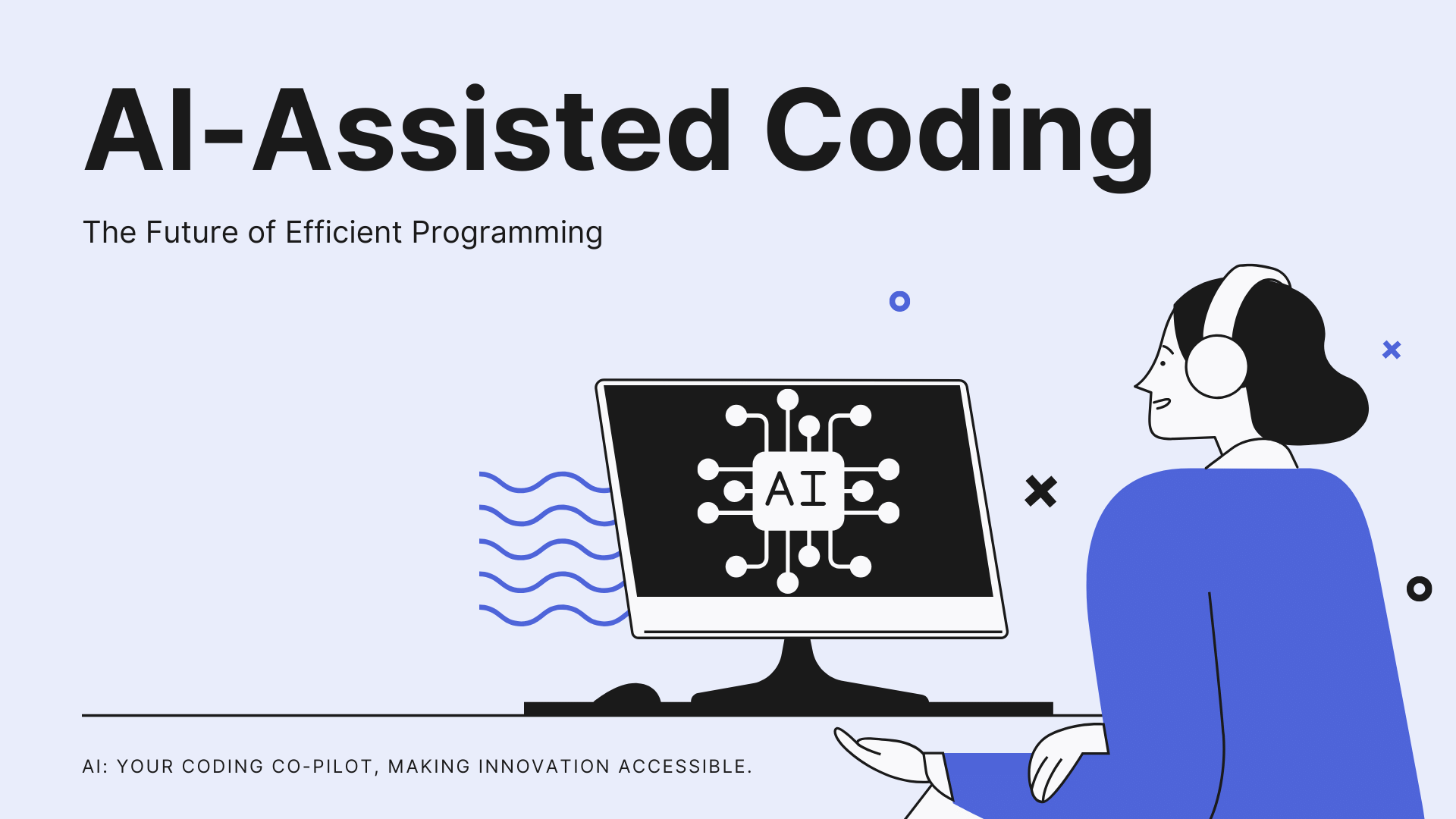 AI-Assisted Coding

The Future of Efficient Programming

AI

AI: YOUR CODING CO-PILOT, MAKING INNOVATION ACCESSIBLE.